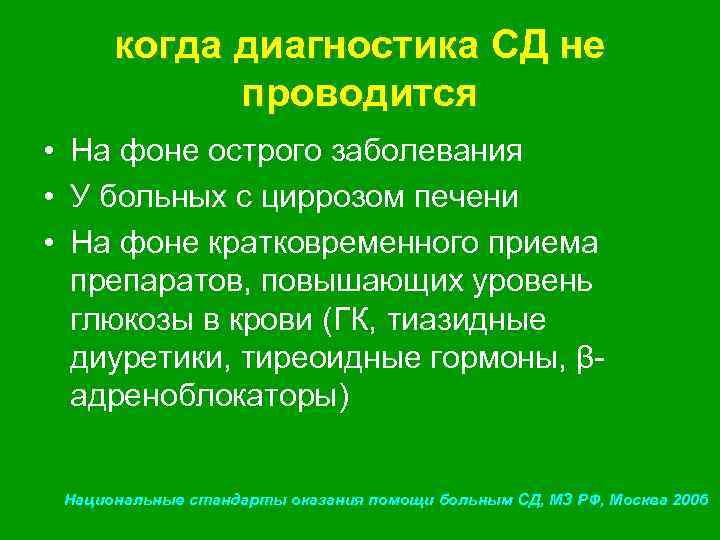 когда диагностика СД не проводится

• На фоне острого заболевания
• У больных с циррозом печени
• На фоне кратковременного приема препаратов, повышающих уровень глюкозы в крови (ГК, тиазидные диуретики, тиреоидные гормоны, β-адреноблокаторы)

Национальные стандарты оказания помощи больным СД, МЗ РФ, Москва 2006